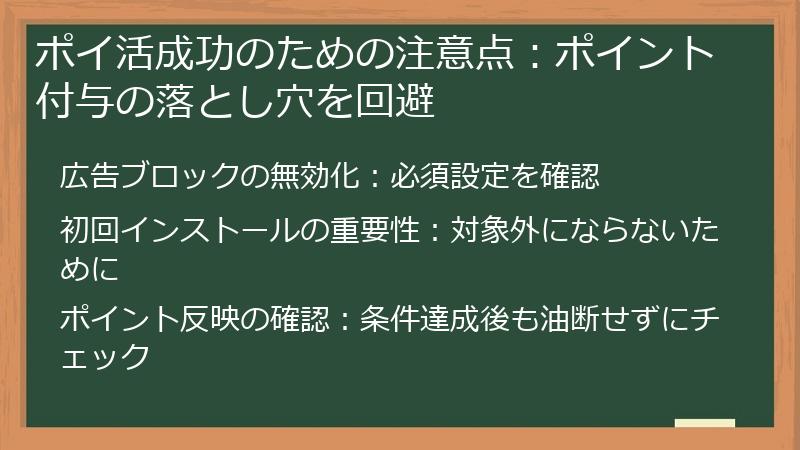 ポイ活成功のための注意点：ポイント付与の落とし穴を回避

広告ブロックの無効化：必須設定を確認

初回インストールの重要性：対象外にならないために

ポイント反映の確認：条件達成後も油断せずにチェック